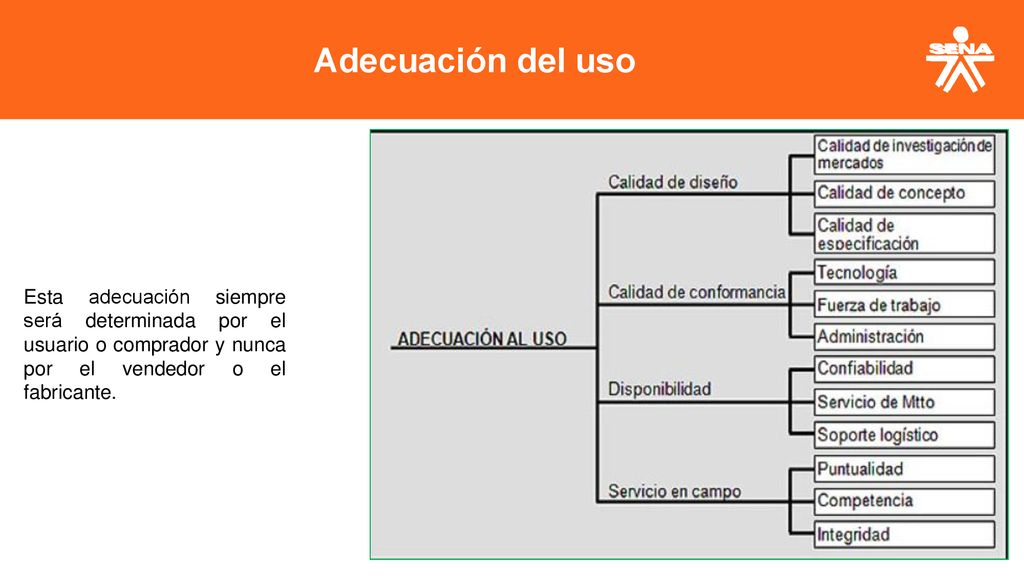 Adecuación del uso

SENA

Esta adecuación siempre será determinada por el usuario o comprador y nunca por el vendedor o el fabricante.

ADECUACIÓN AL USO

Calidad de diseño

Calidad de investigación de mercados

Calidad de concepto

Calidad de especificación

Calidad de conformancia

Tecnología

Fuerza de trabajo

Administración

Disponibilidad

Confiabilidad

Servicio de Mtto

Soporte logístico

Servicio en campo

Puntualidad

Competencia

Integridad